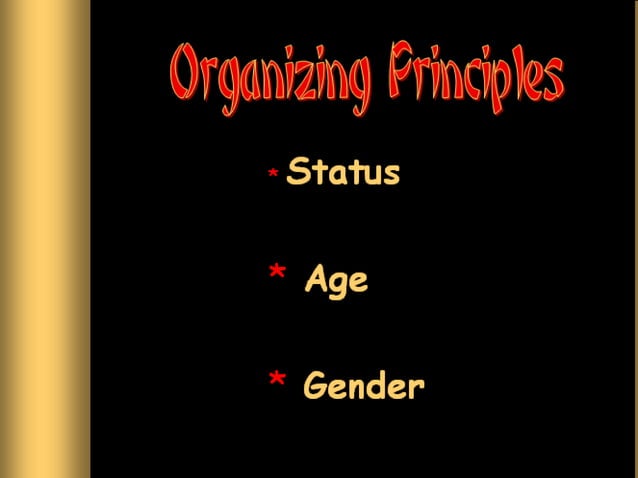 Organizing Principles

* Status

* Age

* Gender